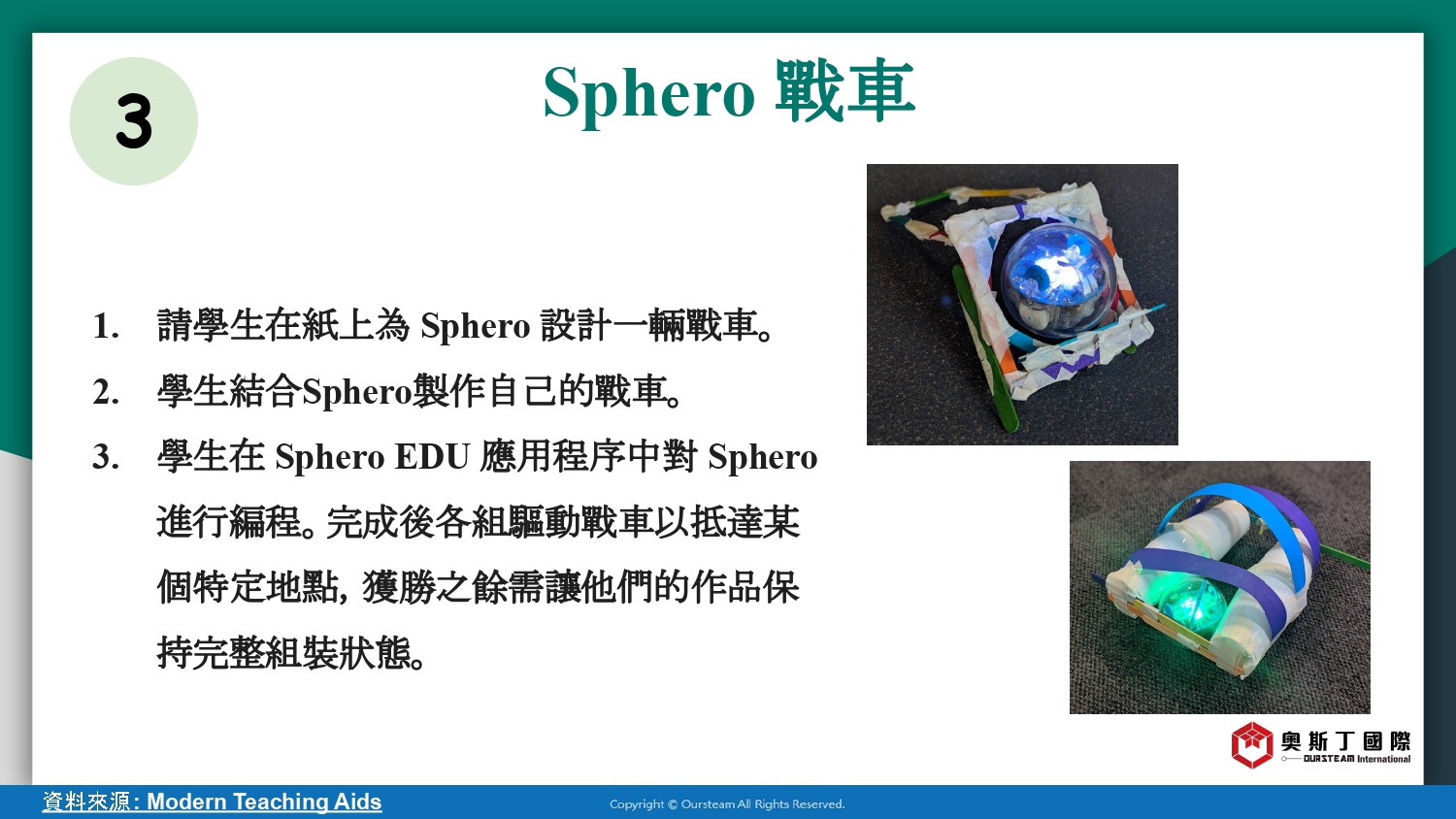 3

Sphero 戰車

1. 請學生在紙上為 Sphero 設計一輛戰車。
2. 學生結合Sphero製作自己的戰車。
3. 學生在 Sphero EDU 應用程序中對 Sphero 進行編程。完成後各組驅動戰車以抵達某個特定地點, 獲勝之餘需讓他們的作品保持完整組裝狀態。

奧斯丁國際
OURSTEAM International

資料來源: Modern Teaching Aids

Copyright © Oursteam All Rights Reserved.